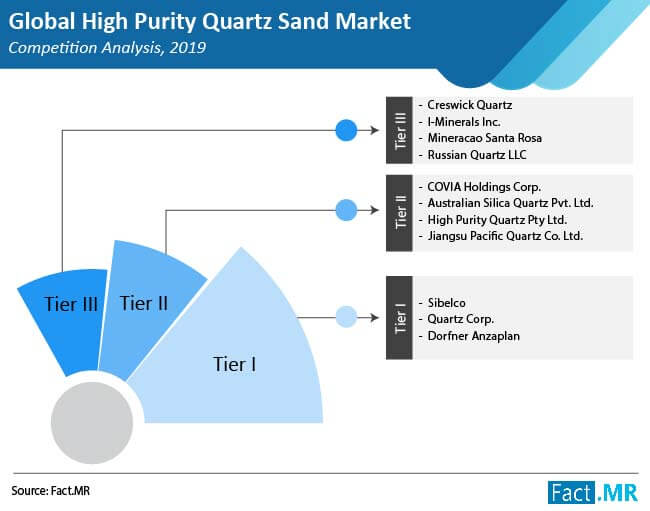 Global High Purity Quartz Sand Market
Competition Analysis, 2019

Tier III
- Creswick Quartz
- I-Minerals Inc.
- Mineracao Santa Rosa
- Russian Quartz LLC

Tier II
- COVIA Holdings Corp.
- Australian Silica Quartz Pvt. Ltd.
- High Purity Quartz Pty Ltd.
- Jiangsu Pacific Quartz Co. Ltd.

Tier I
- Sibelco
- Quartz Corp.
- Dorfner Anzaplan

Tier III
Tier II
Tier I

Source: Fact.MR

Fact.MR